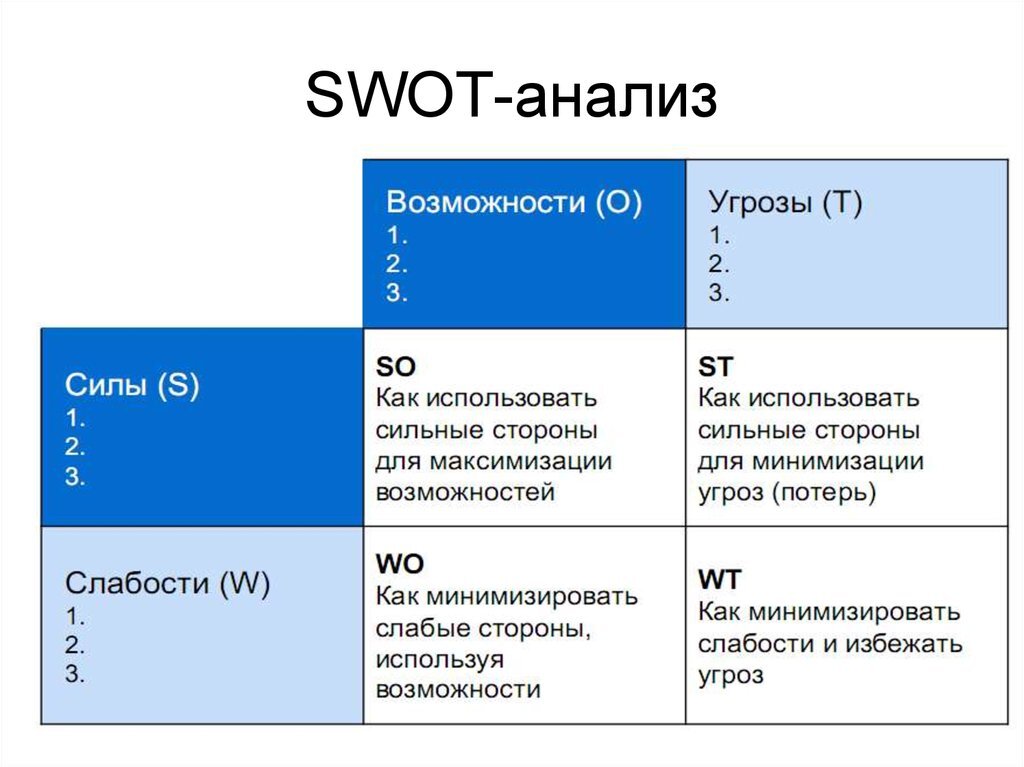 SWOT-анализ

| | Возможности (O) 1. 2. 3. | Угрозы (T) 1. 2. 3. |
|---|---|---|
| Силы (S) 1. 2. 3. | **SO** Как использовать сильные стороны для максимизации возможностей | **ST** Как использовать сильные стороны для минимизации угроз (потерь) |
| Слабости (W) 1. 2. 3. | **WO** Как минимизировать слабые стороны, используя возможности | **WT** Как минимизировать слабости и избежать угроз |